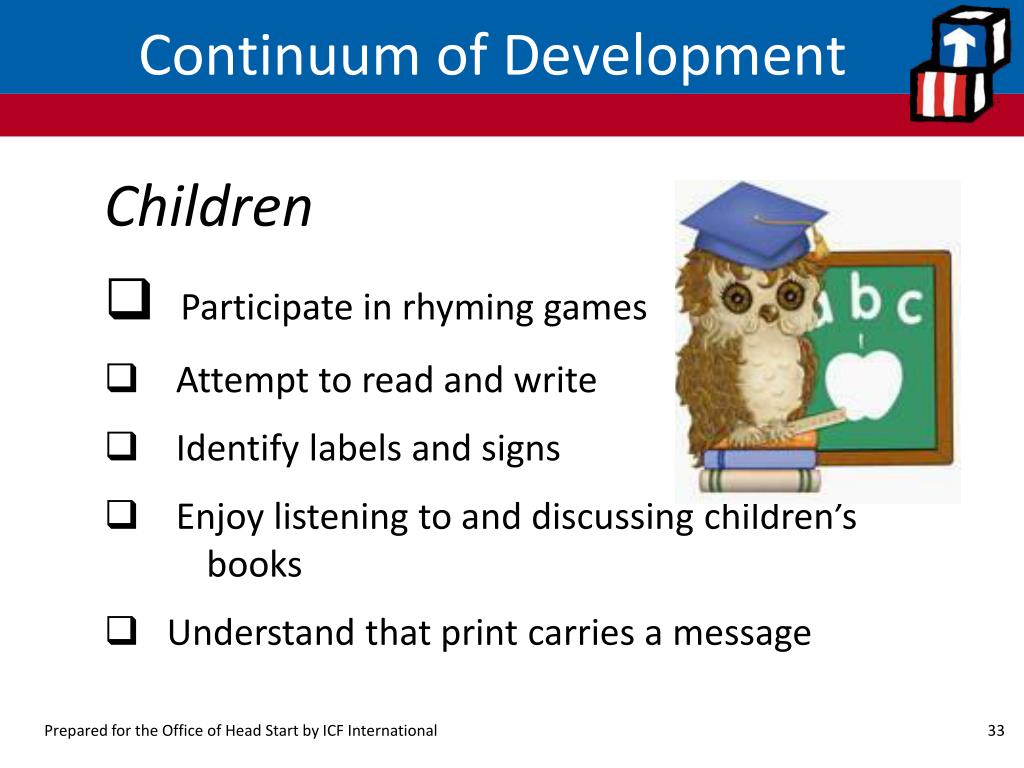 Continuum of Development

Children

❑ Participate in rhyming games

❑ Attempt to read and write

❑ Identify labels and signs

❑ Enjoy listening to and discussing children's books

❑ Understand that print carries a message

a b c

Prepared for the Office of Head Start by ICF International

33